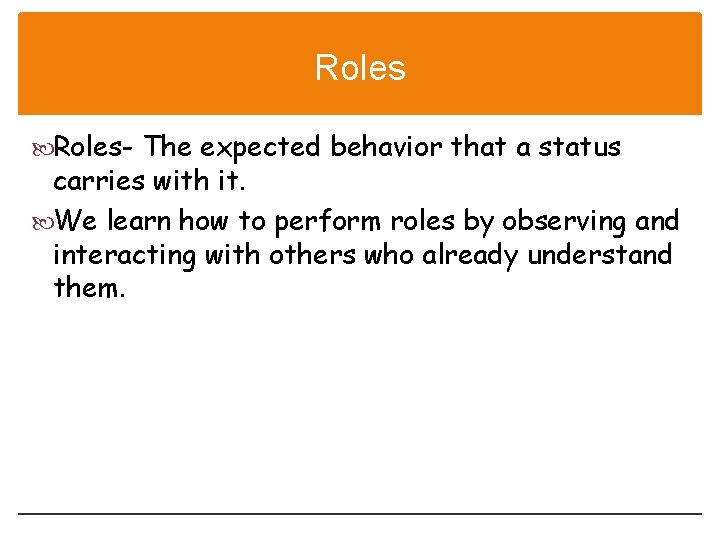 Roles

Roles- The expected behavior that a status carries with it.

We learn how to perform roles by observing and interacting with others who already understand them.